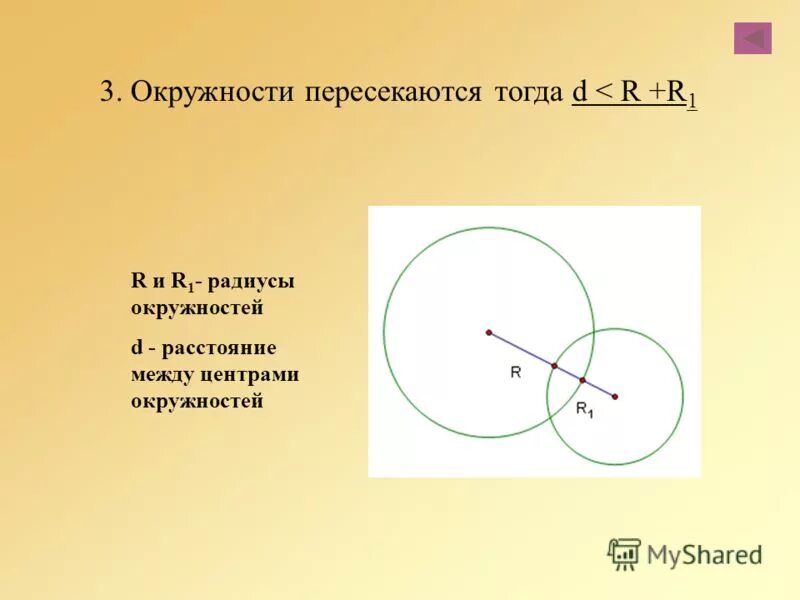 3. Окружности пересекаются тогда $d < R + R_1$

R и $R_1$- радиусы окружностей

d - расстояние между центрами окружностей

R

$R_1$

MyShared